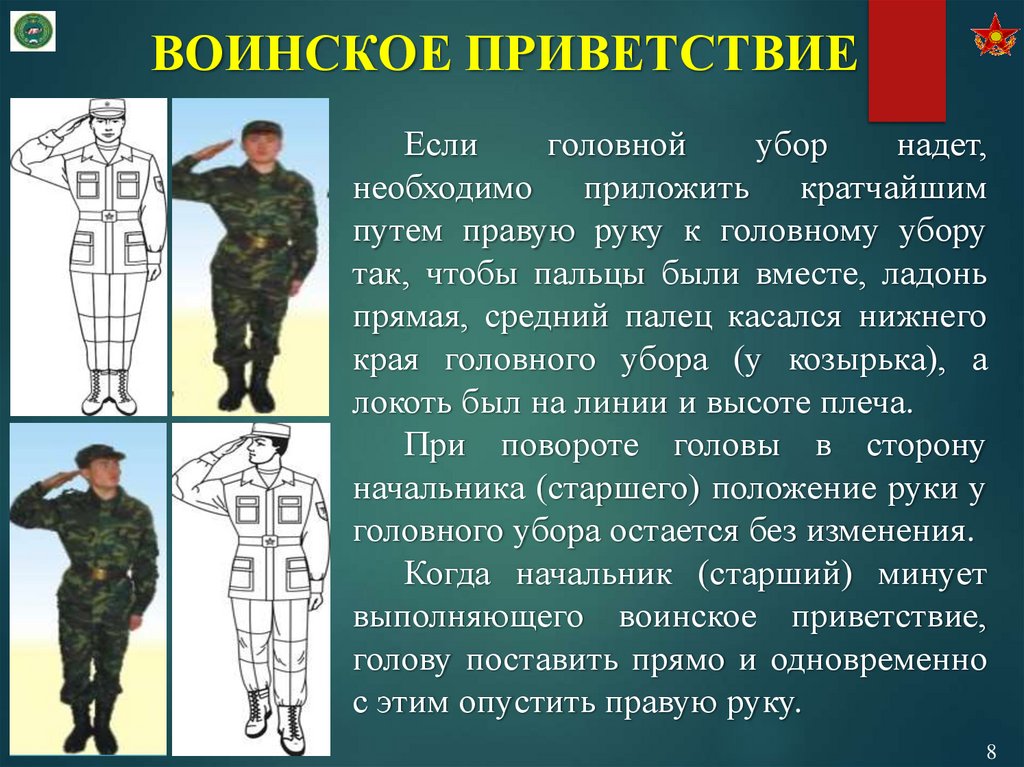 ВОИНСКОЕ ПРИВЕТСТВИЕ

Если головной убор надет, необходимо приложить кратчайшим путем правую руку к головному убору так, чтобы пальцы были вместе, ладонь прямая, средний палец касался нижнего края головного убора (у козырька), а локоть был на линии и высоте плеча.

При повороте головы в сторону начальника (старшего) положение руки у головного убора остается без изменения.

Когда начальник (старший) минует выполняющего воинское приветствие, голову поставить прямо и одновременно с этим опустить правую руку.

8